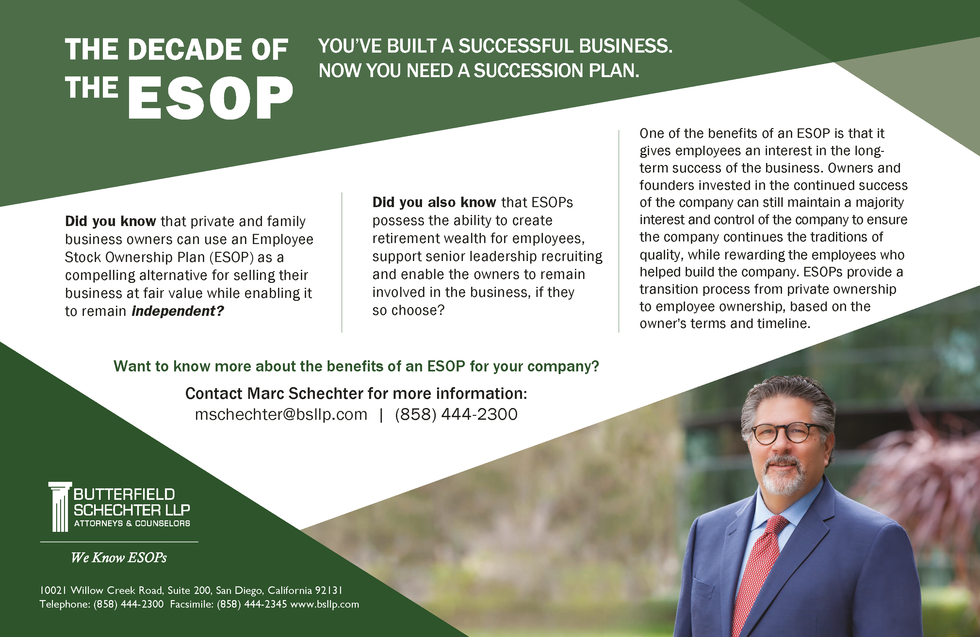 THE DECADE OF THE ESOP

YOU'VE BUILT A SUCCESSFUL BUSINESS. NOW YOU NEED A SUCCESSION PLAN.

Did you know that private and family business owners can use an Employee Stock Ownership Plan (ESOP) as a compelling alternative for selling their business at fair value while enabling it to remain independent?

Did you also know that ESOPs possess the ability to create retirement wealth for employees, support senior leadership recruiting and enable the owners to remain involved in the business, if they so choose?

One of the benefits of an ESOP is that it gives employees an interest in the long-term success of the business. Owners and founders invested in the continued success of the company can still maintain a majority interest and control of the company to ensure the company continues the traditions of quality, while rewarding the employees who helped build the company. ESOPs provide a transition process from private ownership to employee ownership, based on the owner's terms and timeline.

Want to know more about the benefits of an ESOP for your company?

Contact Marc Schechter for more information:
mschechter@bsllp.com | (858) 444-2300

BUTTERFIELD SCHECHTER LLP
ATTORNEYS & COUNSELORS

We Know ESOPs

10021 Willow Creek Road, Suite 200, San Diego, California 92131
Telephone: (858) 444-2300 Facsimile: (858) 444-2345 www.bsllp.com